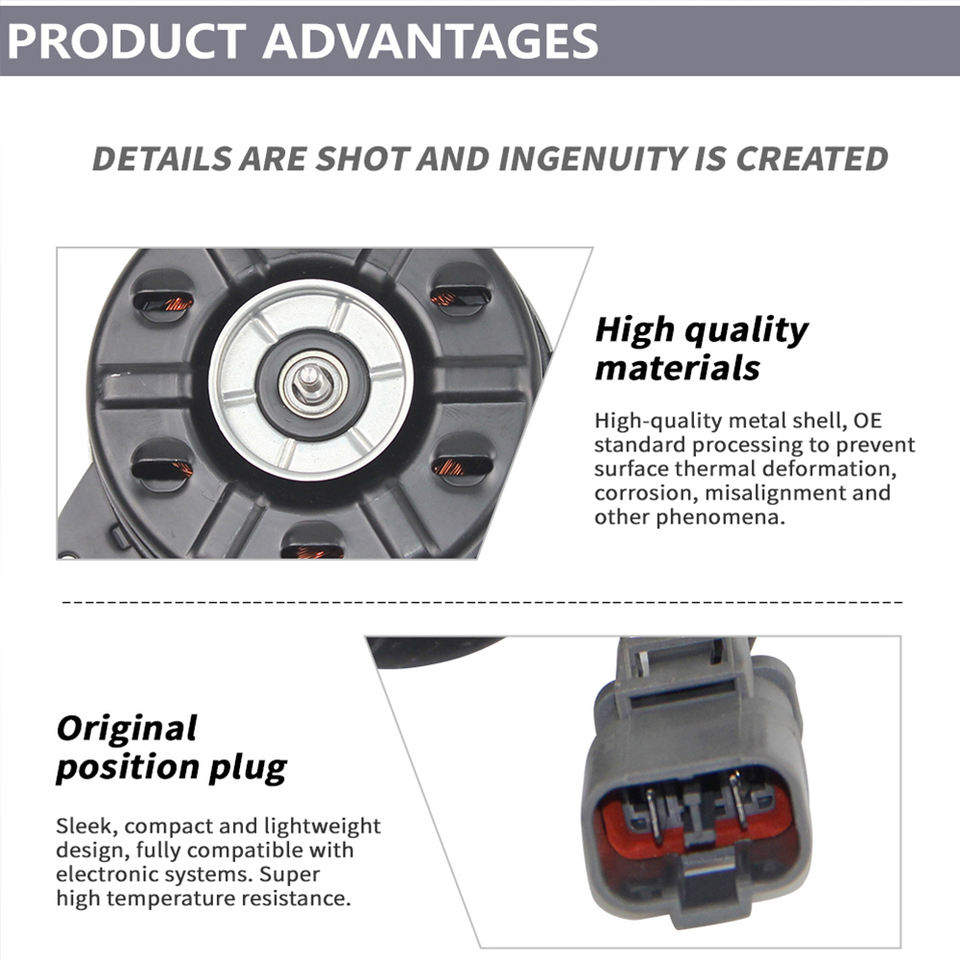 PRODUCT ADVANTAGES

DETAILS ARE SHOT AND INGENUITY IS CREATED

High quality materials

High-quality metal shell, OE standard processing to prevent surface thermal deformation, corrosion, misalignment and other phenomena.

Original position plug

Sleek, compact and lightweight design, fully compatible with electronic systems. Super high temperature resistance.